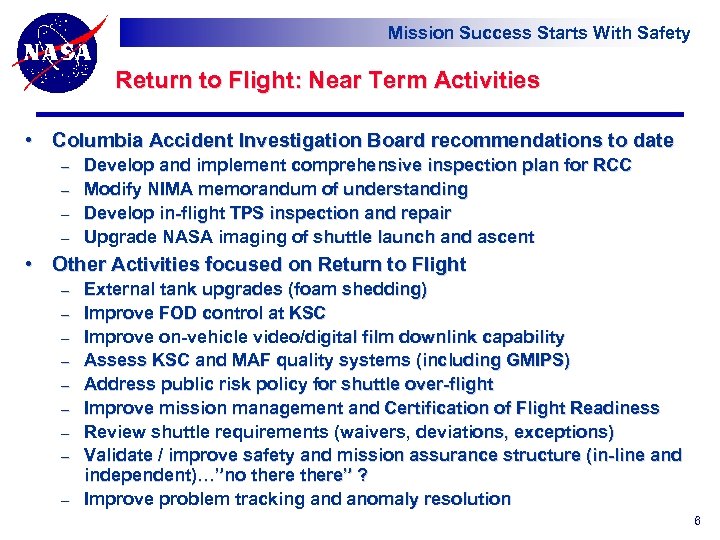 NASA

Mission Success Starts With Safety

Return to Flight: Near Term Activities

• Columbia Accident Investigation Board recommendations to date
– Develop and implement comprehensive inspection plan for RCC
– Modify NIMA memorandum of understanding
– Develop in-flight TPS inspection and repair
– Upgrade NASA imaging of shuttle launch and ascent

• Other Activities focused on Return to Flight
– External tank upgrades (foam shedding)
– Improve FOD control at KSC
– Improve on-vehicle video/digital film downlink capability
– Assess KSC and MAF quality systems (including GMIPS)
– Address public risk policy for shuttle over-flight
– Improve mission management and Certification of Flight Readiness
– Review shuttle requirements (waivers, deviations, exceptions)
– Validate / improve safety and mission assurance structure (in-line and independent)…"no there there" ?
– Improve problem tracking and anomaly resolution

6